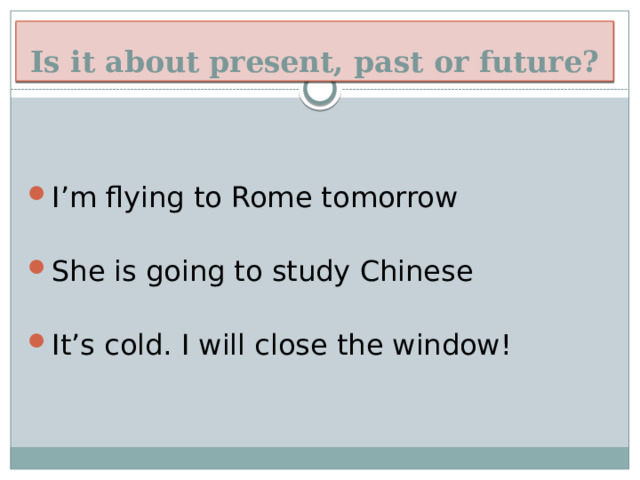 Is it about present, past or future?

- I’m flying to Rome tomorrow
- She is going to study Chinese
- It’s cold. I will close the window!